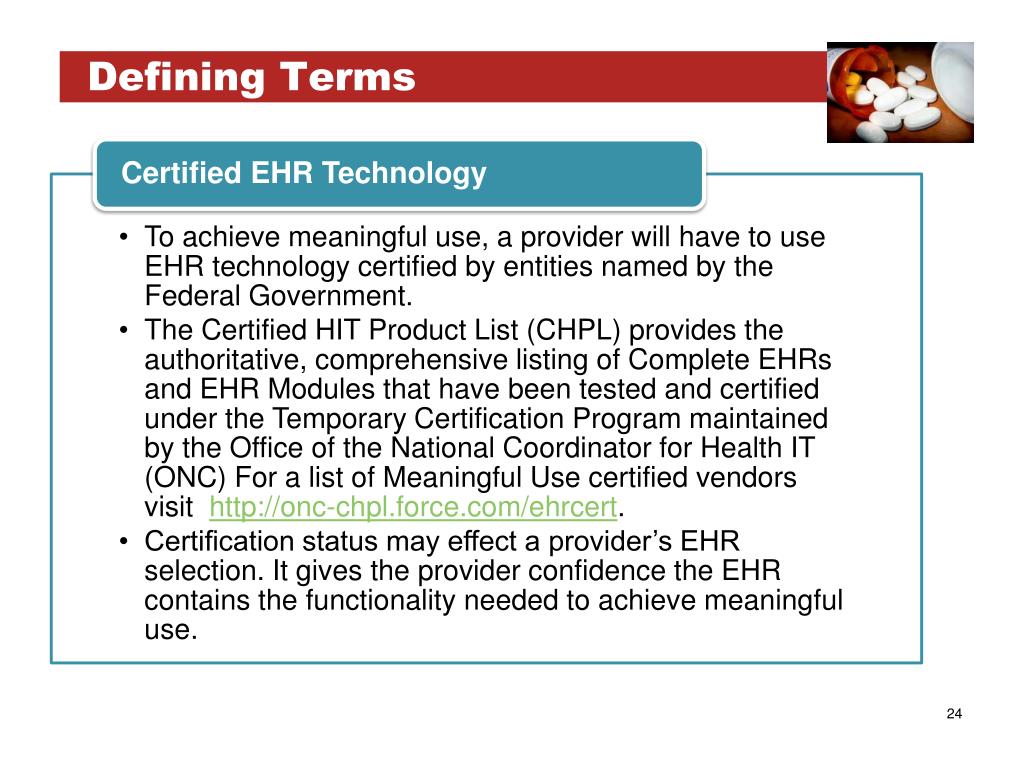 Defining Terms

Certified EHR Technology

• To achieve meaningful use, a provider will have to use EHR technology certified by entities named by the Federal Government.
• The Certified HIT Product List (CHPL) provides the authoritative, comprehensive listing of Complete EHRs and EHR Modules that have been tested and certified under the Temporary Certification Program maintained by the Office of the National Coordinator for Health IT (ONC) For a list of Meaningful Use certified vendors visit http://onc-chpl.force.com/ehrcert.
• Certification status may effect a provider's EHR selection. It gives the provider confidence the EHR contains the functionality needed to achieve meaningful use.

24